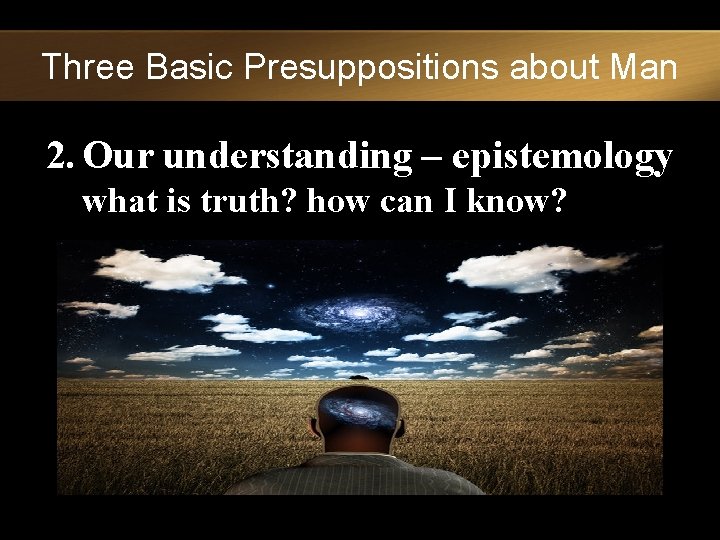 Three Basic Presuppositions about Man

2. Our understanding – epistemology what is truth? how can I know?